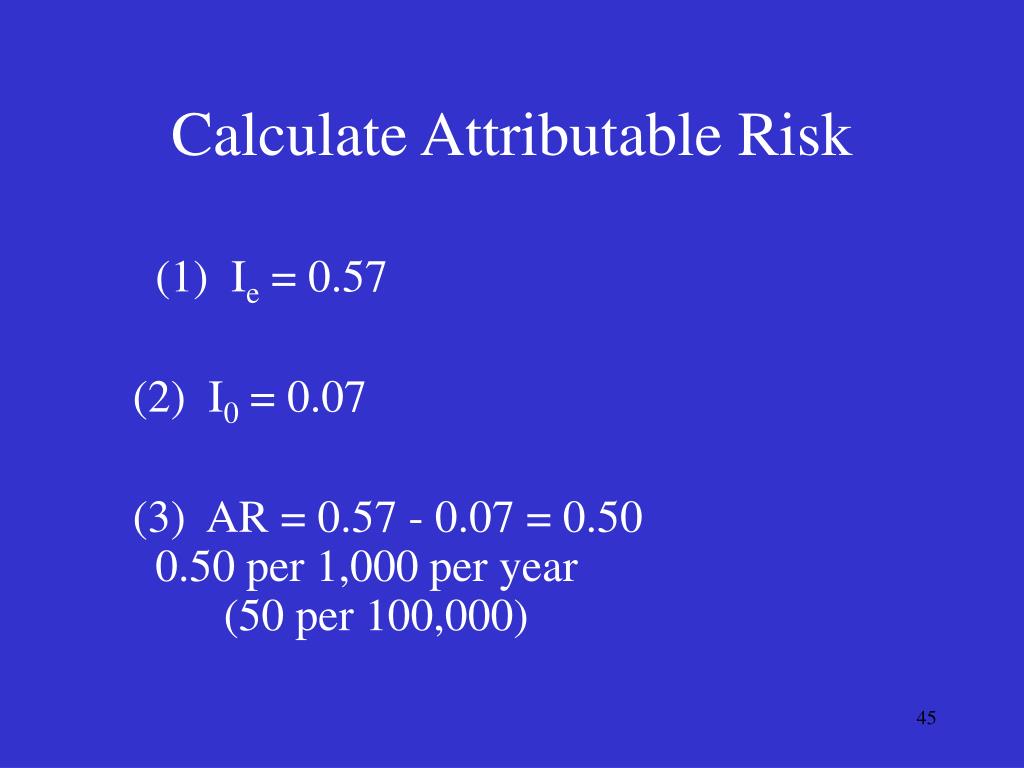 Calculate Attributable Risk

(1) $I_e = 0.57$

(2) $I_0 = 0.07$

(3) AR = 0.57 - 0.07 = 0.50
0.50 per 1,000 per year
(50 per 100,000)

45